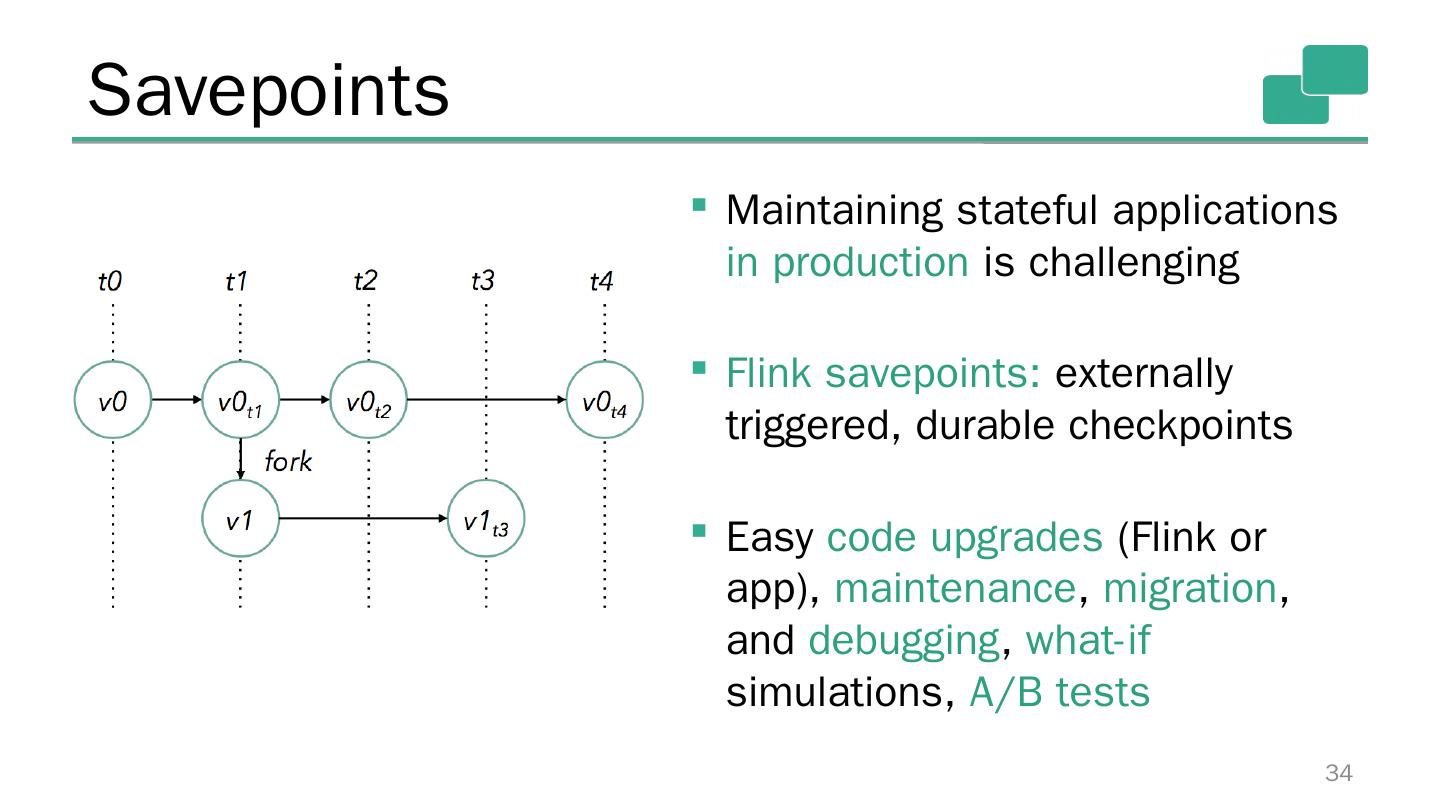 Savepoints

t0 t1 t2 t3 t4

v0 $v0_{t1}$ $v0_{t2}$ $v0_{t4}$

fork

v1 $v1_{t3}$

▪ Maintaining stateful applications in production is challenging

▪ Flink savepoints: externally triggered, durable checkpoints

▪ Easy code upgrades (Flink or app), maintenance, migration, and debugging, what-if simulations, A/B tests

34